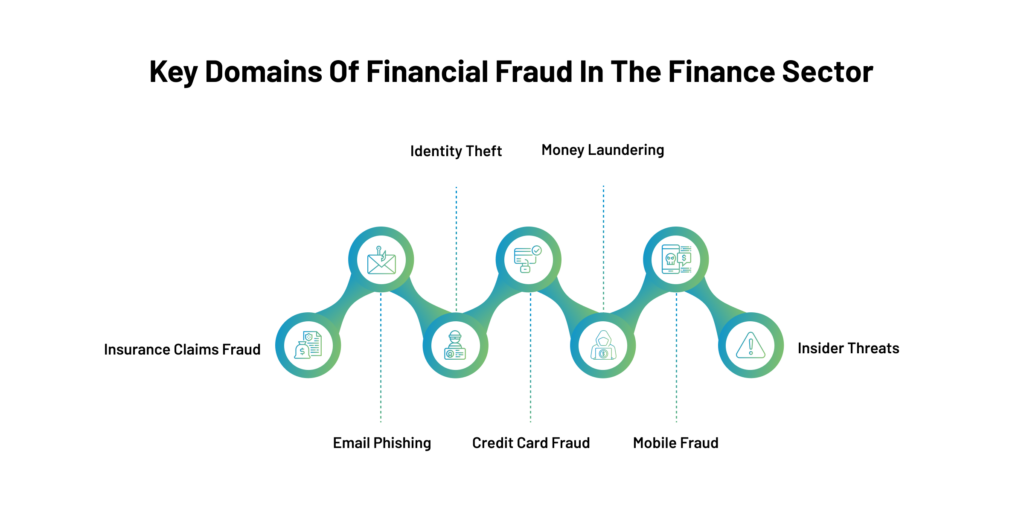 Key Domains Of Financial Fraud In The Finance Sector

Identity Theft

Money Laundering

Insurance Claims Fraud

Insider Threats

Email Phishing

Credit Card Fraud

Mobile Fraud